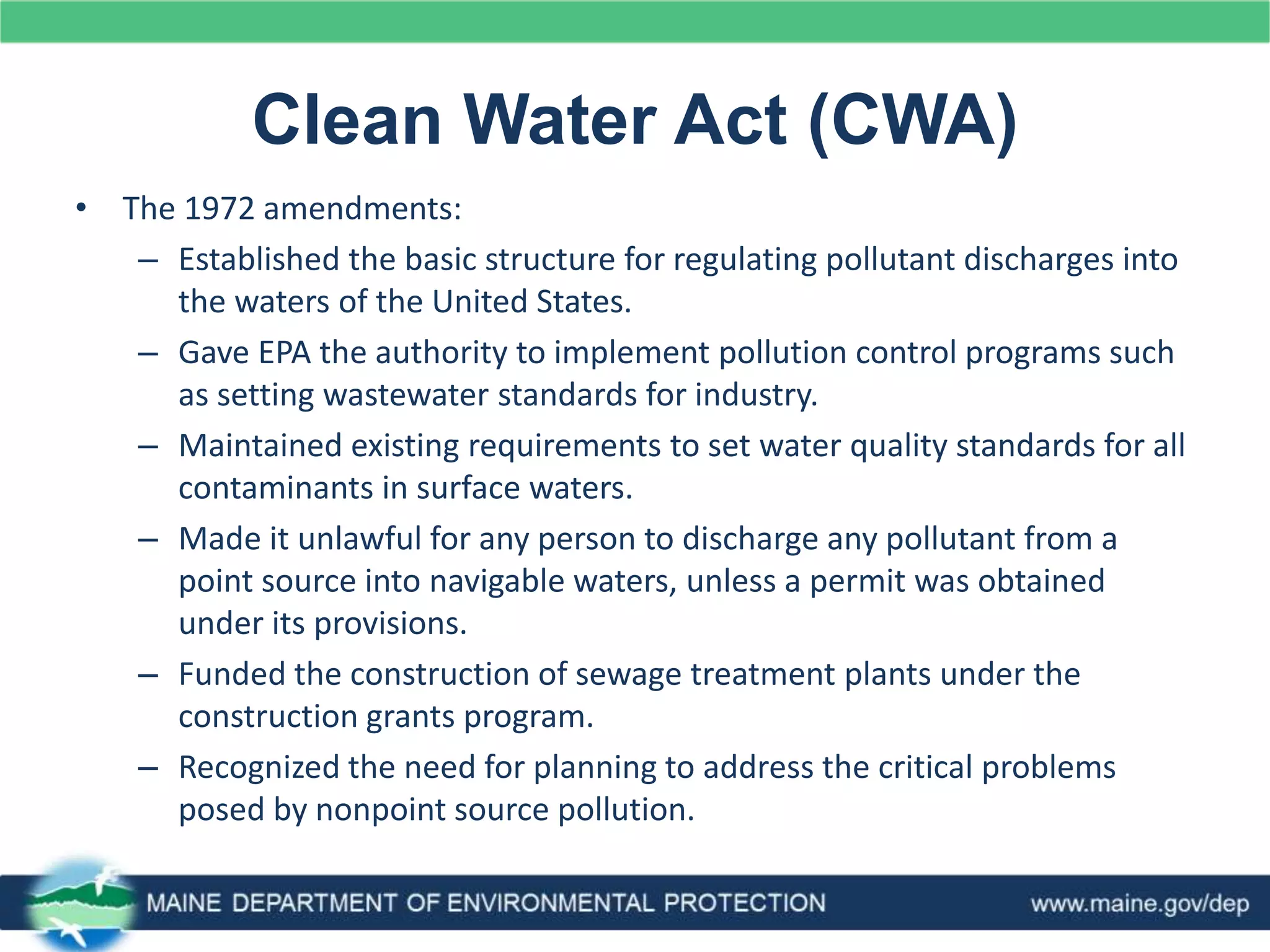 Clean Water Act (CWA)

• The 1972 amendments:

– Established the basic structure for regulating pollutant discharges into the waters of the United States.

– Gave EPA the authority to implement pollution control programs such as setting wastewater standards for industry.

– Maintained existing requirements to set water quality standards for all contaminants in surface waters.

– Made it unlawful for any person to discharge any pollutant from a point source into navigable waters, unless a permit was obtained under its provisions.

– Funded the construction of sewage treatment plants under the construction grants program.

– Recognized the need for planning to address the critical problems posed by nonpoint source pollution.

MAINE DEPARTMENT OF ENVIRONMENTAL PROTECTION www.maine.gov/dep